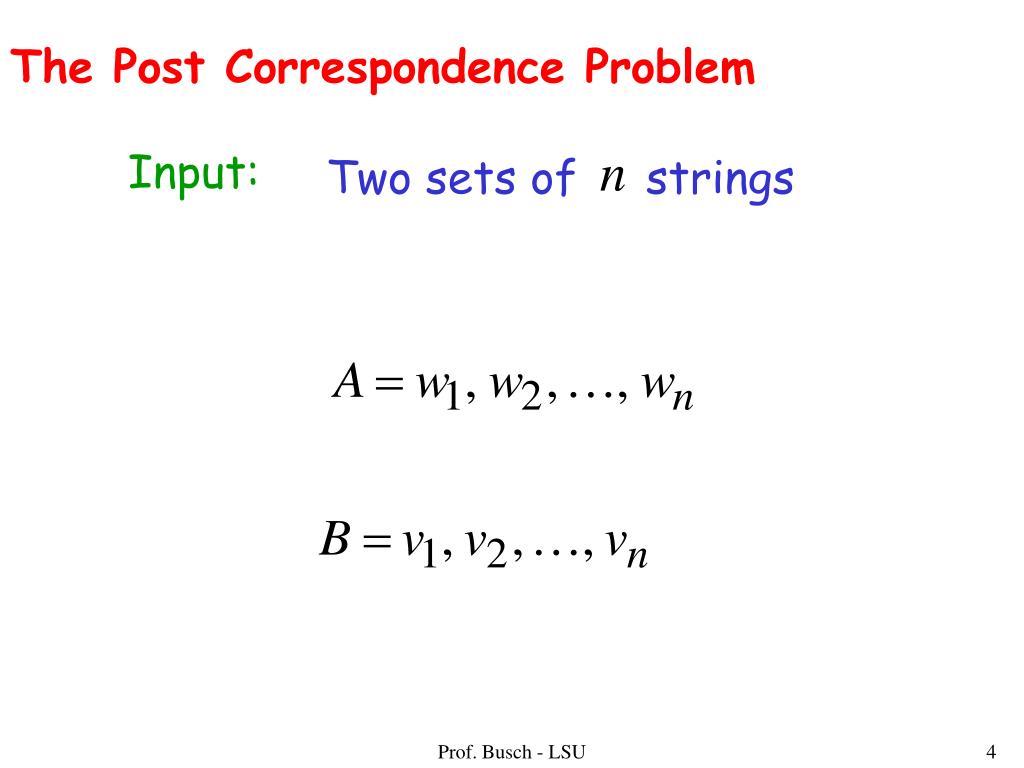 The Post Correspondence Problem

Input: Two sets of $n$ strings

$A = w_1, w_2, \ldots, w_n$

$B = v_1, v_2, \ldots, v_n$

Prof. Busch - LSU

4